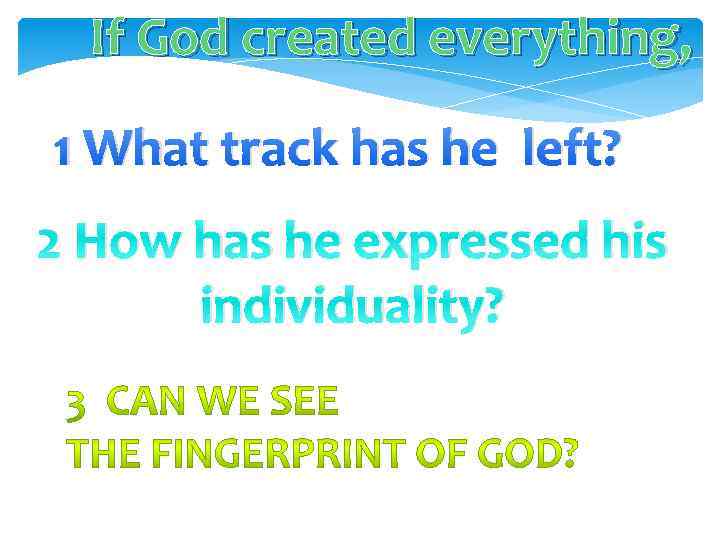 If God created everything,

1 What track has he left?

2 How has he expressed his individuality?

3 CAN WE SEE
THE FINGERPRINT OF GOD?